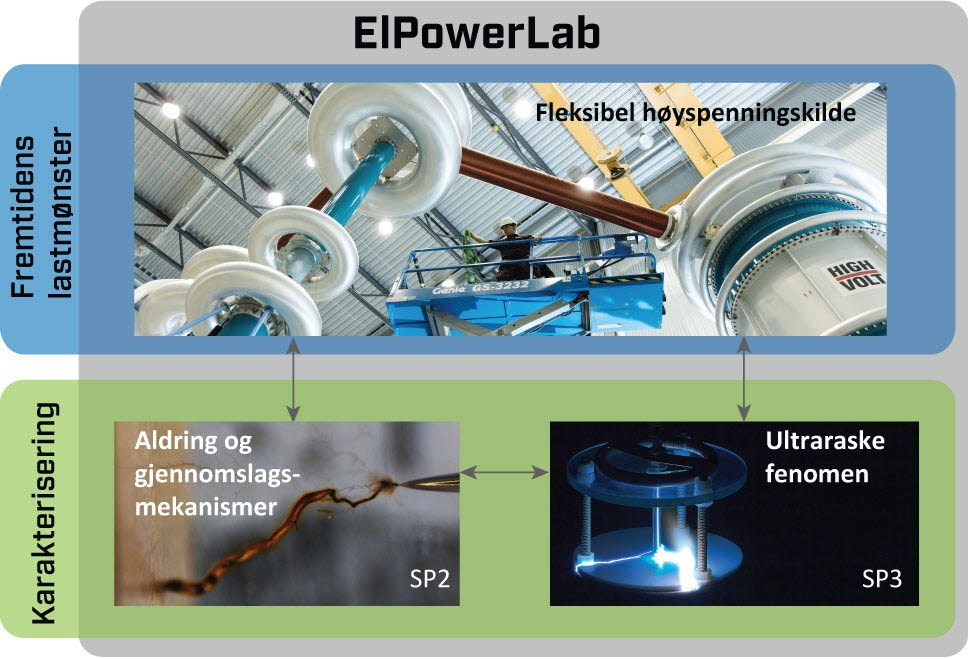 ElPowerLab

Fremtidens lastmønster

Fleksibel høyspenningskilde

Genie GS-3232

HIGH VOLT

Karakterisering

Aldring og gjennomslagsmekanismer

SP2

Ultraraske fenomen

SP3